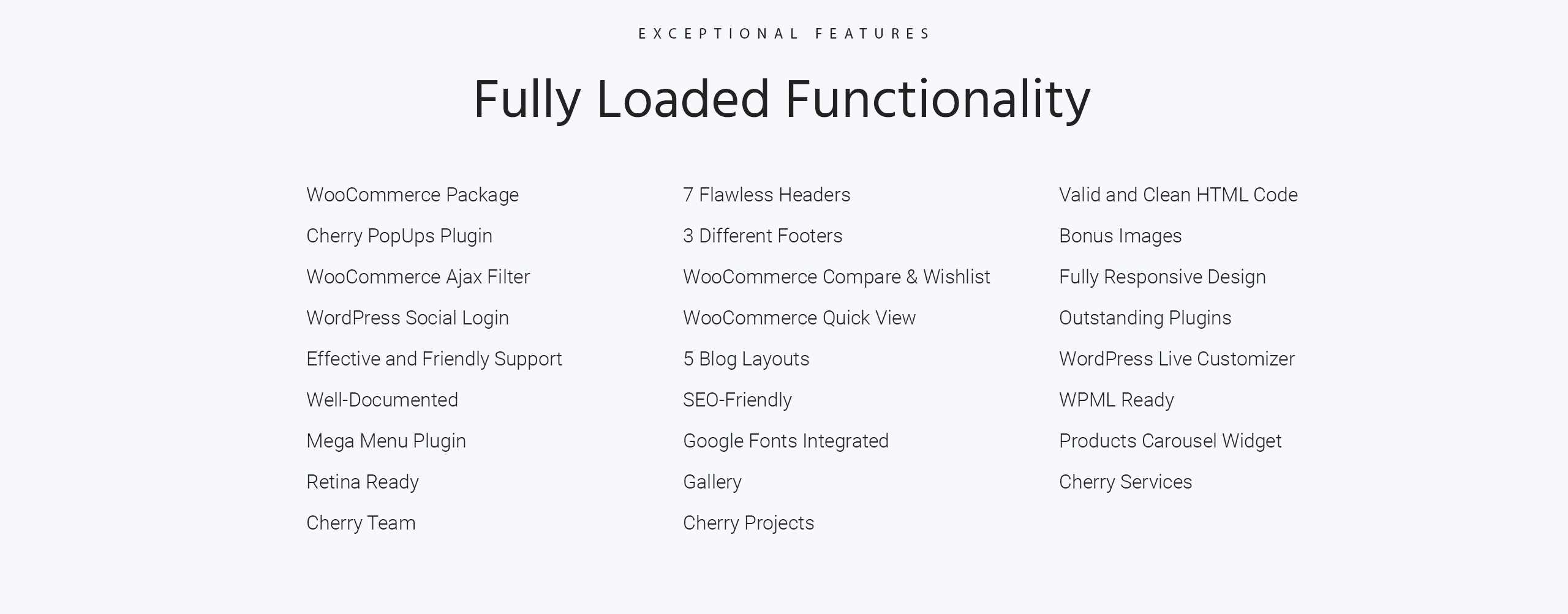 EXCEPTIONAL FEATURES

Fully Loaded Functionality

WooCommerce Package
Cherry PopUps Plugin
WooCommerce Ajax Filter
WordPress Social Login
Effective and Friendly Support
Well-Documented
Mega Menu Plugin
Retina Ready
Cherry Team

7 Flawless Headers
3 Different Footers
WooCommerce Compare & Wishlist
WooCommerce Quick View
5 Blog Layouts
SEO-Friendly
Google Fonts Integrated
Gallery
Cherry Projects

Valid and Clean HTML Code
Bonus Images
Fully Responsive Design
Outstanding Plugins
WordPress Live Customizer
WPML Ready
Products Carousel Widget
Cherry Services